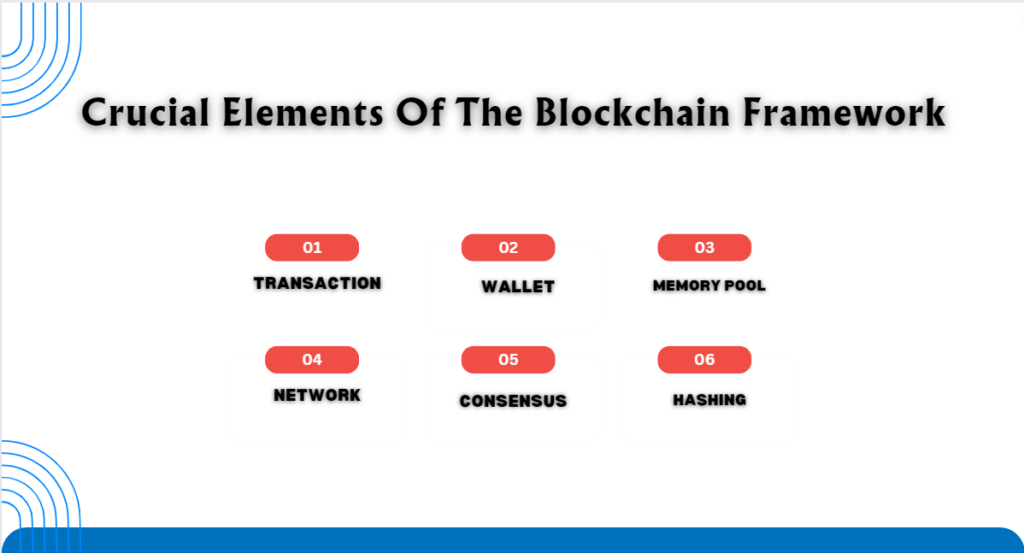 Crucial Elements Of The Blockchain Framework

01
TRANSACTION

02
WALLET

03
MEMORY POOL

04
NETWORK

05
CONSENSUS

06
HASHING